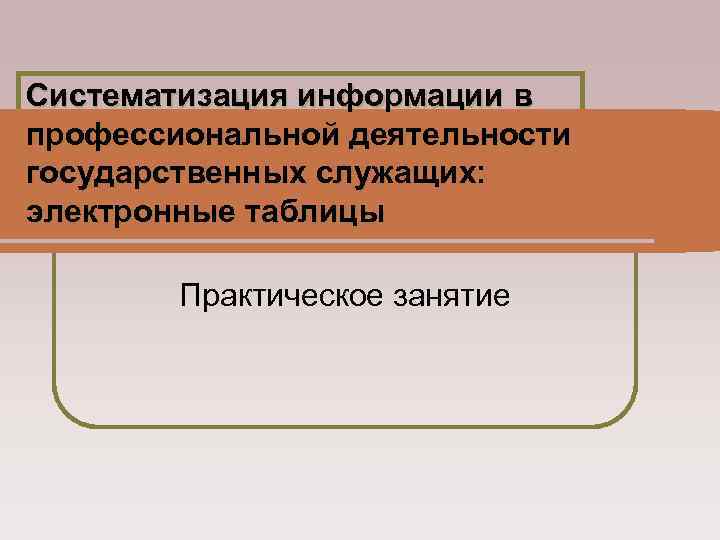 Систематизация информации в профессиональной деятельности государственных служащих: электронные таблицы

Практическое занятие